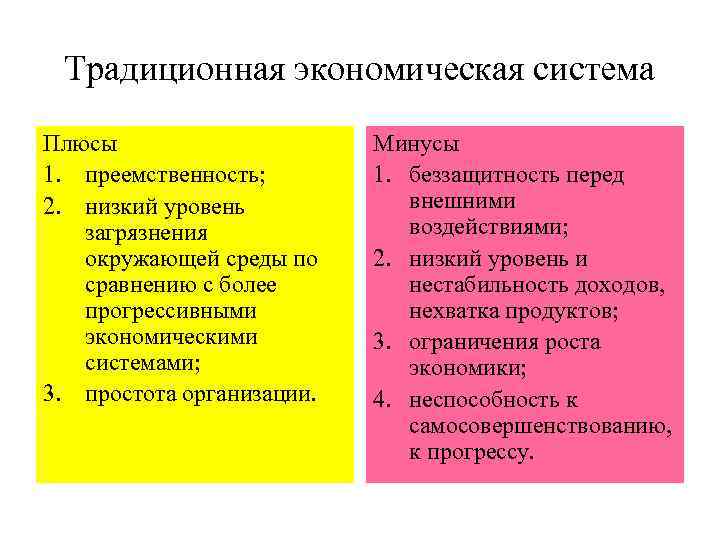 Традиционная экономическая система

Плюсы
1. преемственность;
2. низкий уровень загрязнения окружающей среды по сравнению с более прогрессивными экономическими системами;
3. простота организации.

Минусы
1. беззащитность перед внешними воздействиями;
2. низкий уровень и нестабильность доходов, нехватка продуктов;
3. ограничения роста экономики;
4. неспособность к самосовершенствованию, к прогрессу.